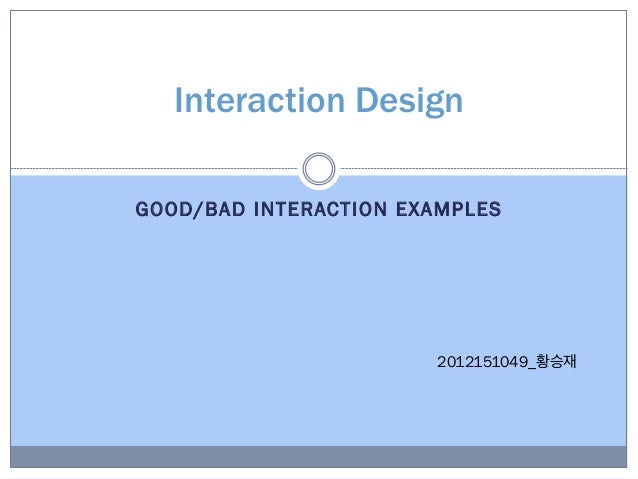 Interaction Design

GOOD/BAD INTERACTION EXAMPLES

2012151049_황승재